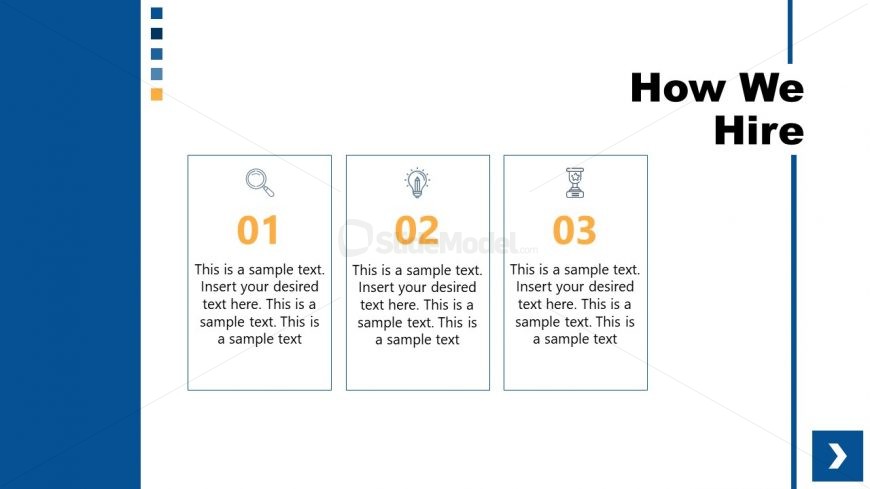 How We Hire

01

This is a sample text. Insert your desired text here. This is a sample text. This is a sample text

02

This is a sample text. Insert your desired text here. This is a sample text. This is a sample text

03

This is a sample text. Insert your desired text here. This is a sample text. This is a sample text

SlideModel.com